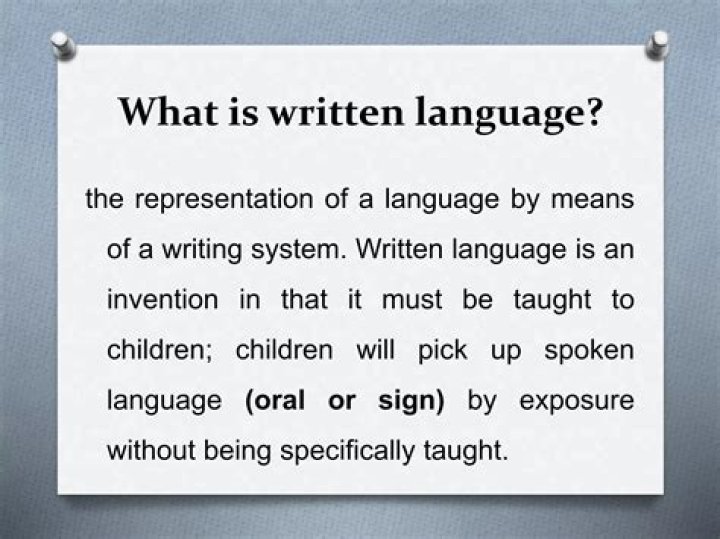 What is written language?

the representation of a language by means of a writing system. Written language is an invention in that it must be taught to children; children will pick up spoken language (oral or sign) by exposure without being specifically taught.